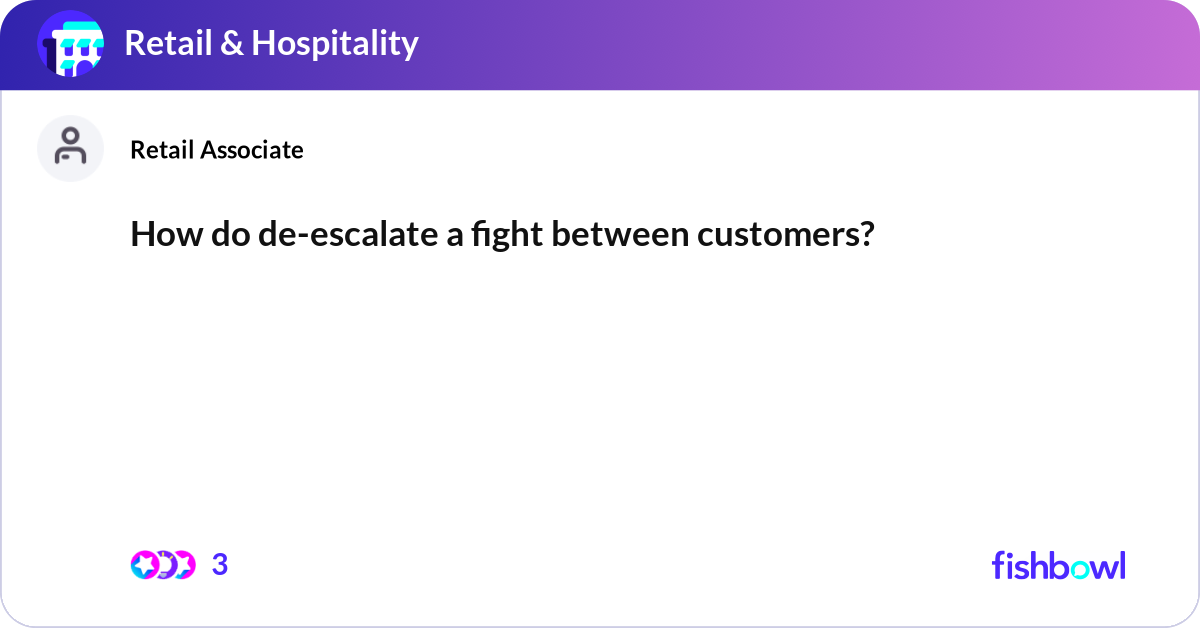 Retail & Hospitality

Retail Associate

How do de-escalate a fight between customers?

3

fishbowl